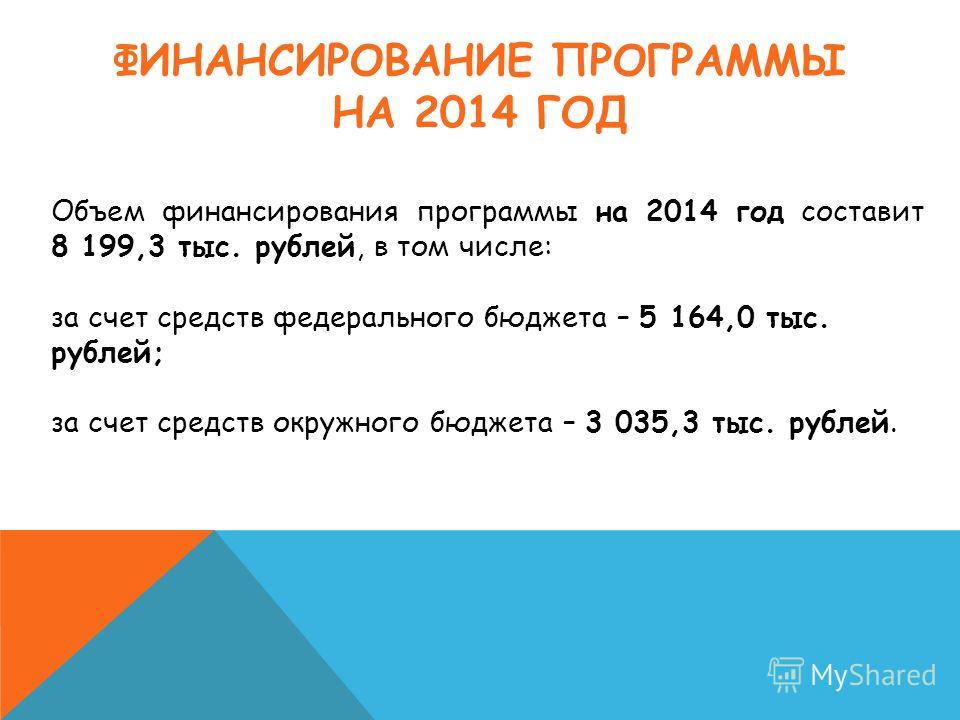 ФИНАНСИРОВАНИЕ ПРОГРАММЫ НА 2014 ГОД

Объем финансирования программы на 2014 год составит 8 199,3 тыс. рублей, в том числе:

за счет средств федерального бюджета – 5 164,0 тыс. рублей;

за счет средств окружного бюджета – 3 035,3 тыс. рублей.

MyShared